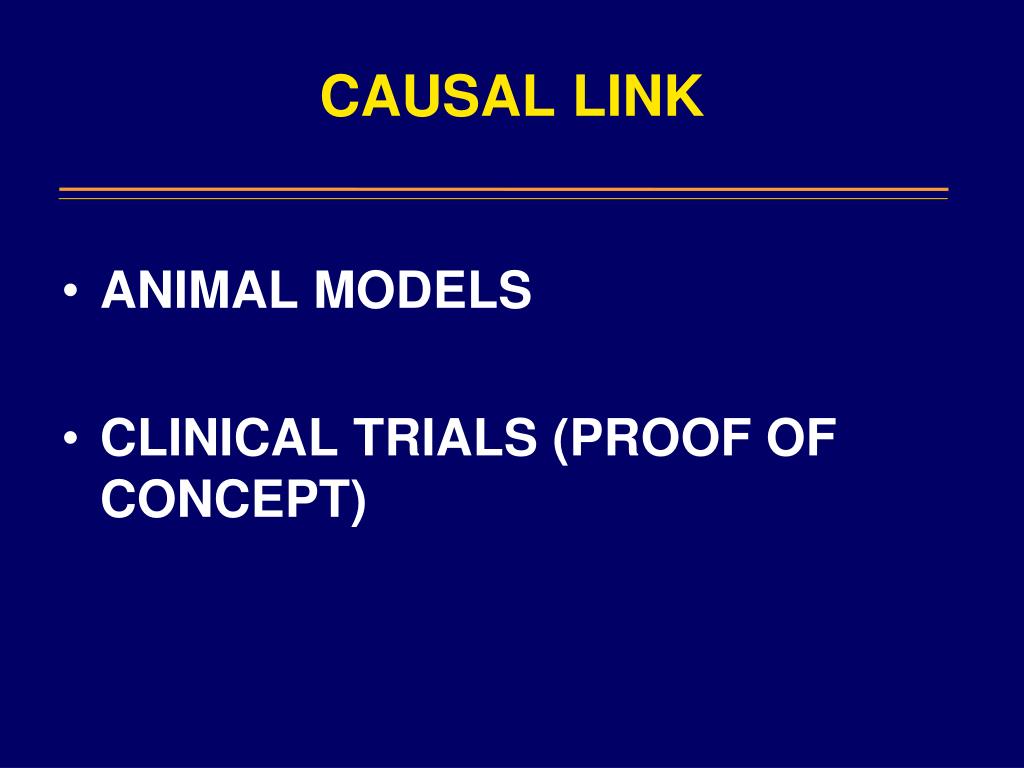 CAUSAL LINK

• ANIMAL MODELS

• CLINICAL TRIALS (PROOF OF CONCEPT)